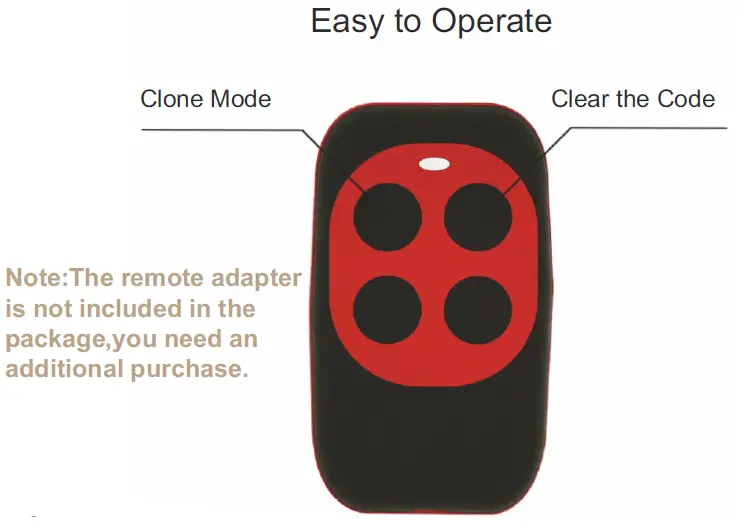 Easy to Operate

Clone Mode

Clear the Code

Note:The remote adapter is not included in the package,you need an additional purchase.